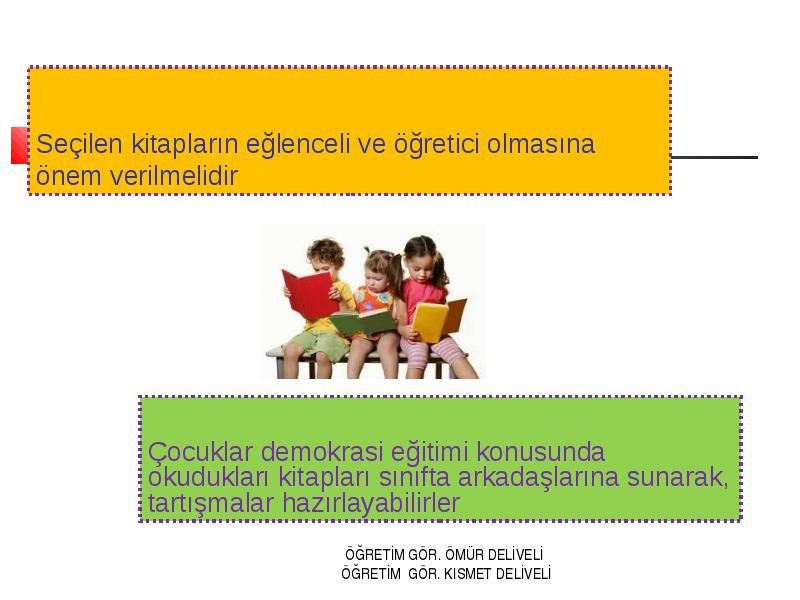 Seçilen kitapların eğlenceli ve öğretici olmasına önem verilmelidir

Çocuklar demokrasi eğitimi konusunda okudukları kitapları sınıfta arkadaşlarına sunarak, tartışmalar hazırlayabilirler

ÖĞRETİM GÖR. ÖMÜR DELİVELİ
ÖĞRETİM GÖR. KISMET DELİVELİ